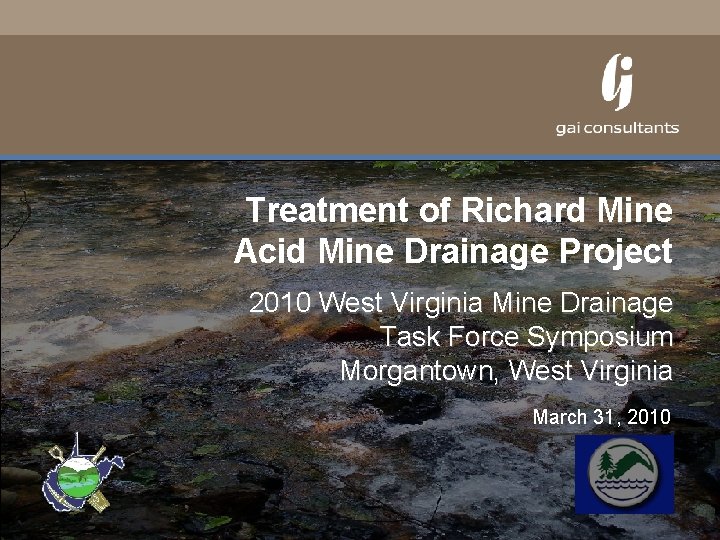 gai consultants

Treatment of Richard Mine Acid Mine Drainage Project

2010 West Virginia Mine Drainage Task Force Symposium
Morgantown, West Virginia

March 31, 2010